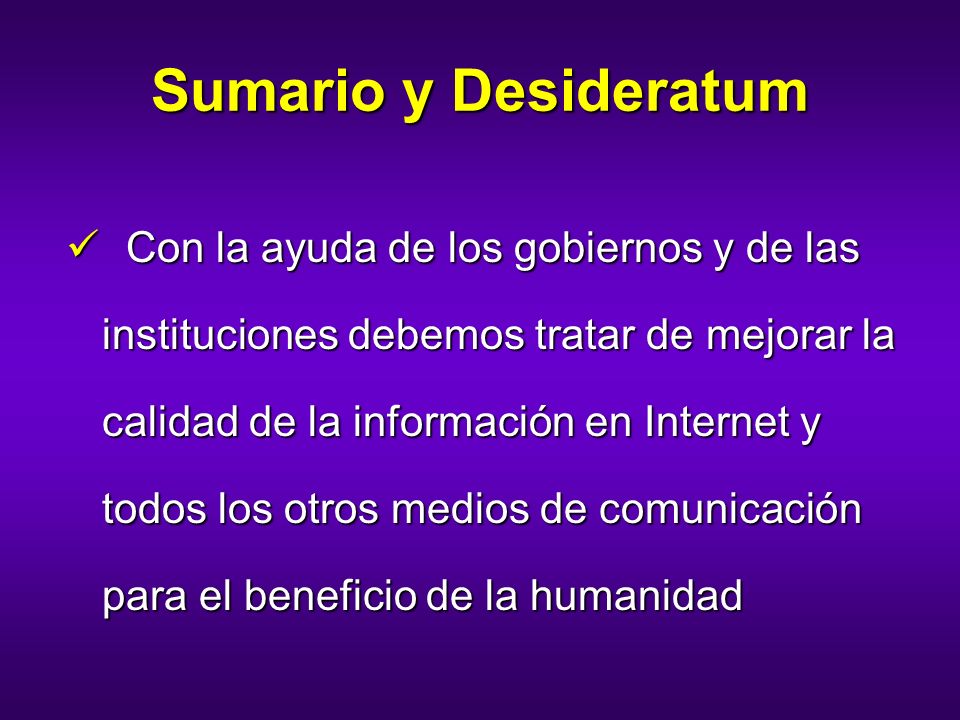 Sumario y Desideratum

✓ Con la ayuda de los gobiernos y de las instituciones debemos tratar de mejorar la calidad de la información en Internet y todos los otros medios de comunicación para el beneficio de la humanidad